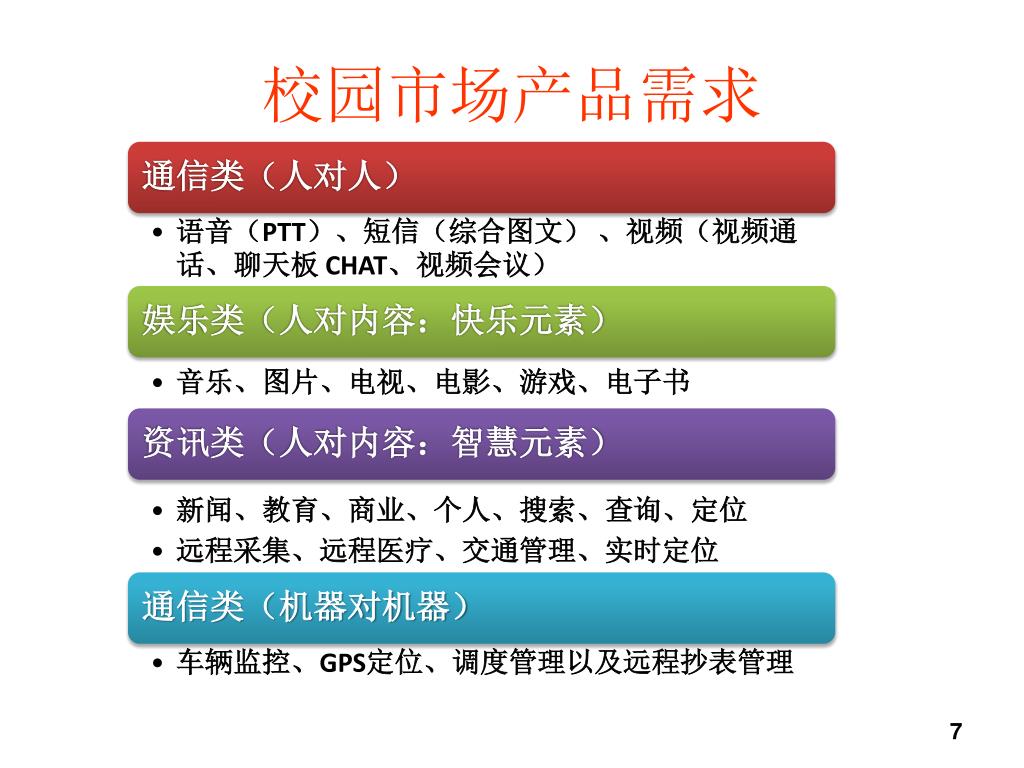 校园市场产品需求

通信类（人对人）

• 语音（PTT）、短信（综合图文）、视频（视频通话、聊天板 CHAT、视频会议）

娱乐类（人对内容：快乐元素）

• 音乐、图片、电视、电影、游戏、电子书

资讯类（人对内容：智慧元素）

• 新闻、教育、商业、个人、搜索、查询、定位
• 远程采集、远程医疗、交通管理、实时定位

通信类（机器对机器）

• 车辆监控、GPS定位、调度管理以及远程抄表管理

7